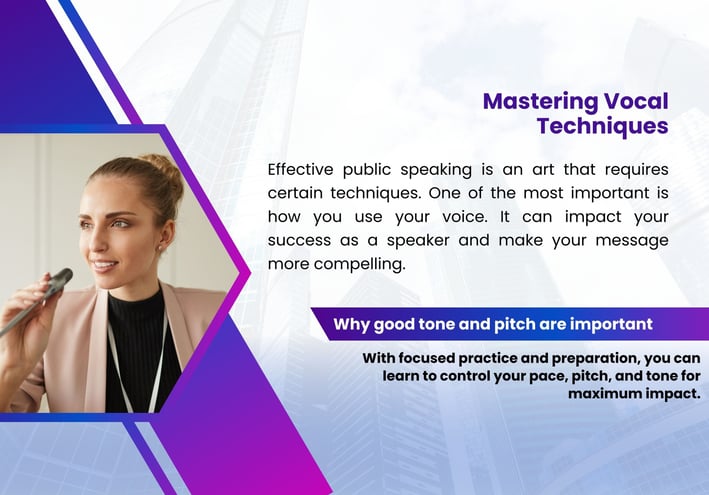 Mastering Vocal Techniques

Effective public speaking is an art that requires certain techniques. One of the most important is how you use your voice. It can impact your success as a speaker and make your message more compelling.

Why good tone and pitch are important

With focused practice and preparation, you can learn to control your pace, pitch, and tone for maximum impact.